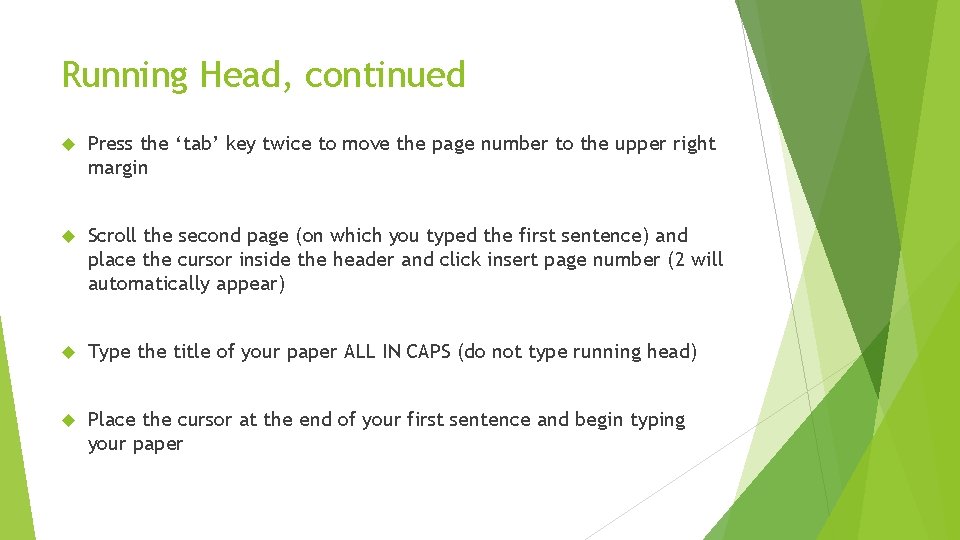 Running Head, continued

Press the ‘tab’ key twice to move the page number to the upper right margin

Scroll the second page (on which you typed the first sentence) and place the cursor inside the header and click insert page number (2 will automatically appear)

Type the title of your paper ALL IN CAPS (do not type running head)

Place the cursor at the end of your first sentence and begin typing your paper